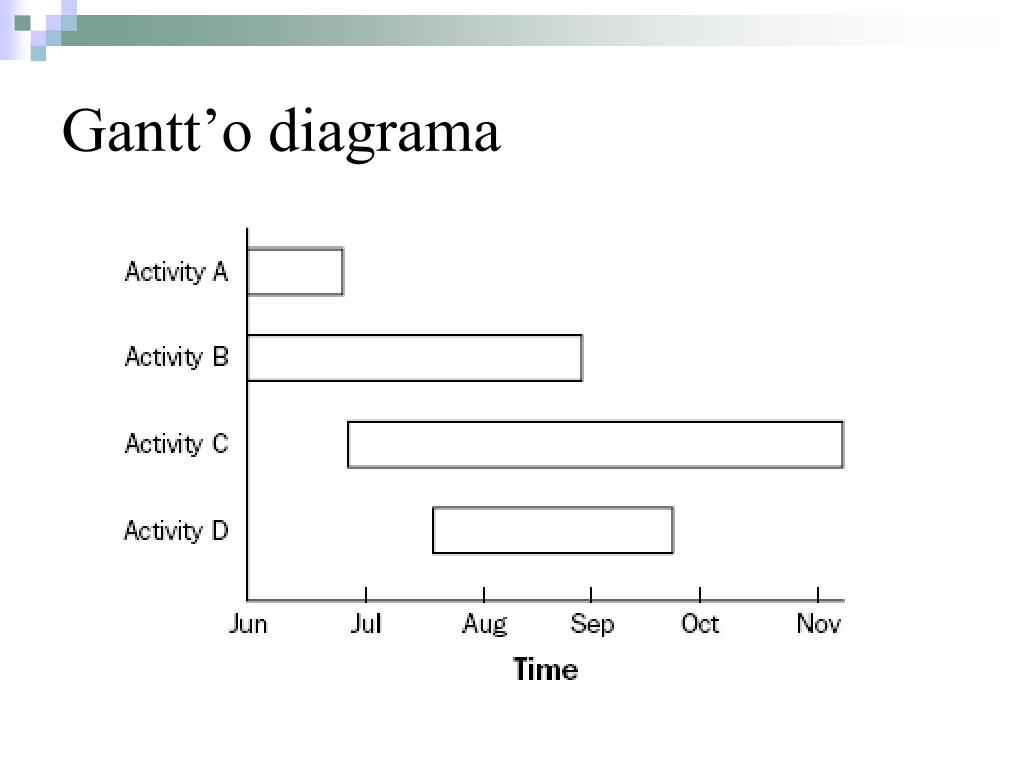 Gantt’o diagrama

Activity A
Activity B
Activity C
Activity D

Jun
Jul
Aug
Sep
Oct
Nov

Time